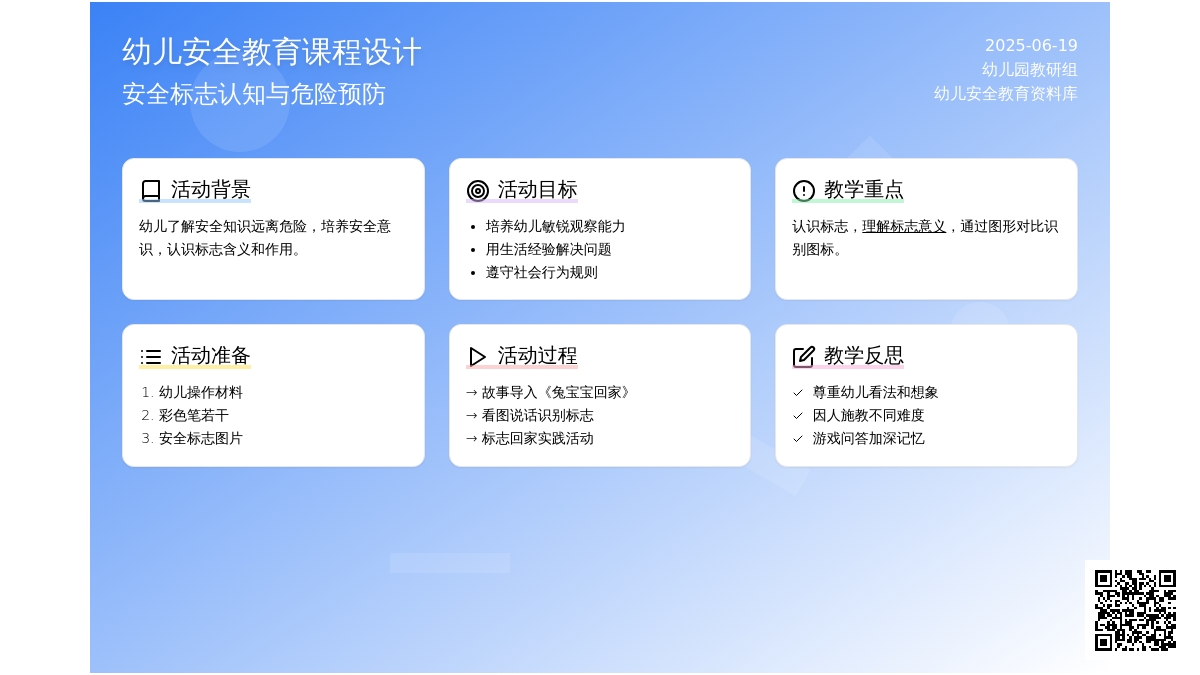 幼儿安全教育课程设计
安全标志认知与危险预防

2025-06-19
幼儿园教研组
幼儿安全教育资料库

活动背景
幼儿了解安全知识远离危险，培养安全意识，认识标志含义和作用。

活动目标
- 培养幼儿敏锐观察能力
- 用生活经验解决问题
- 遵守社会行为规则

教学重点
认识标志，理解标志意义，通过图形对比识别图标。

活动准备
1. 幼儿操作材料
2. 彩色笔若干
3. 安全标志图片

活动过程
→ 故事导入《兔宝宝回家》
→ 看图说话识别标志
→ 标志回家实践活动

教学反思
✓ 尊重幼儿看法和想象
✓ 因人施教不同难度
✓ 游戏问答加深记忆